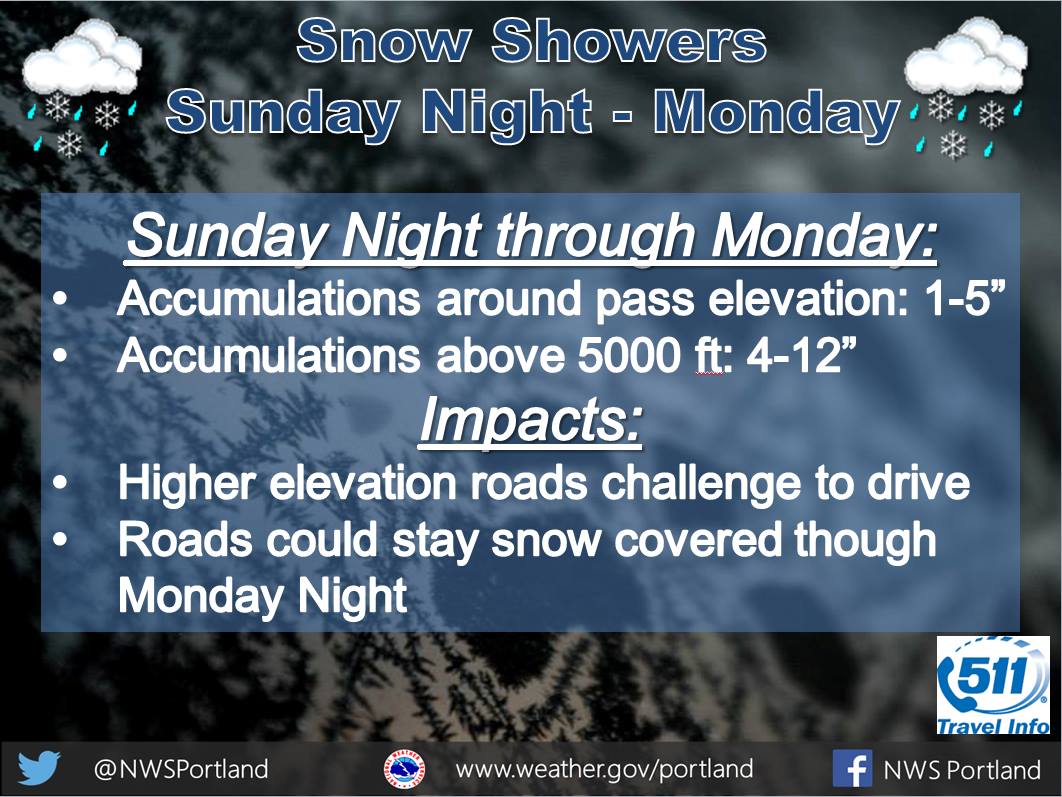 Snow Showers
Sunday Night - Monday

Sunday Night through Monday:
• Accumulations around pass elevation: 1-5”
• Accumulations above 5000 ft: 4-12”

Impacts:
• Higher elevation roads challenge to drive
• Roads could stay snow covered though Monday Night

511 Travel Info

@NWSPortland www.weather.gov/portland NWS Portland